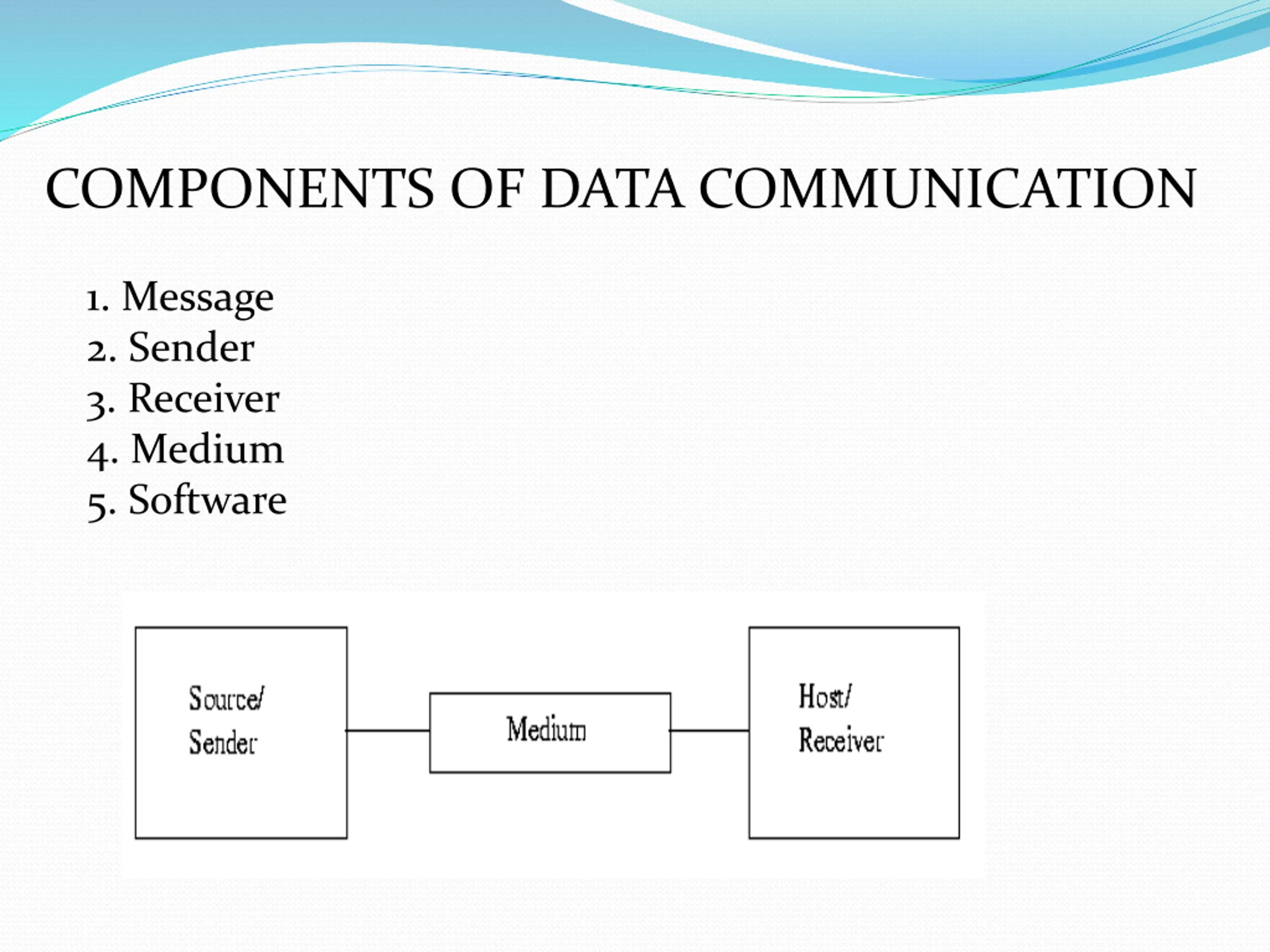 COMPONENTS OF DATA COMMUNICATION

1. Message
2. Sender
3. Receiver
4. Medium
5. Software

Source/
Sender

Medium

Host/
Receiver